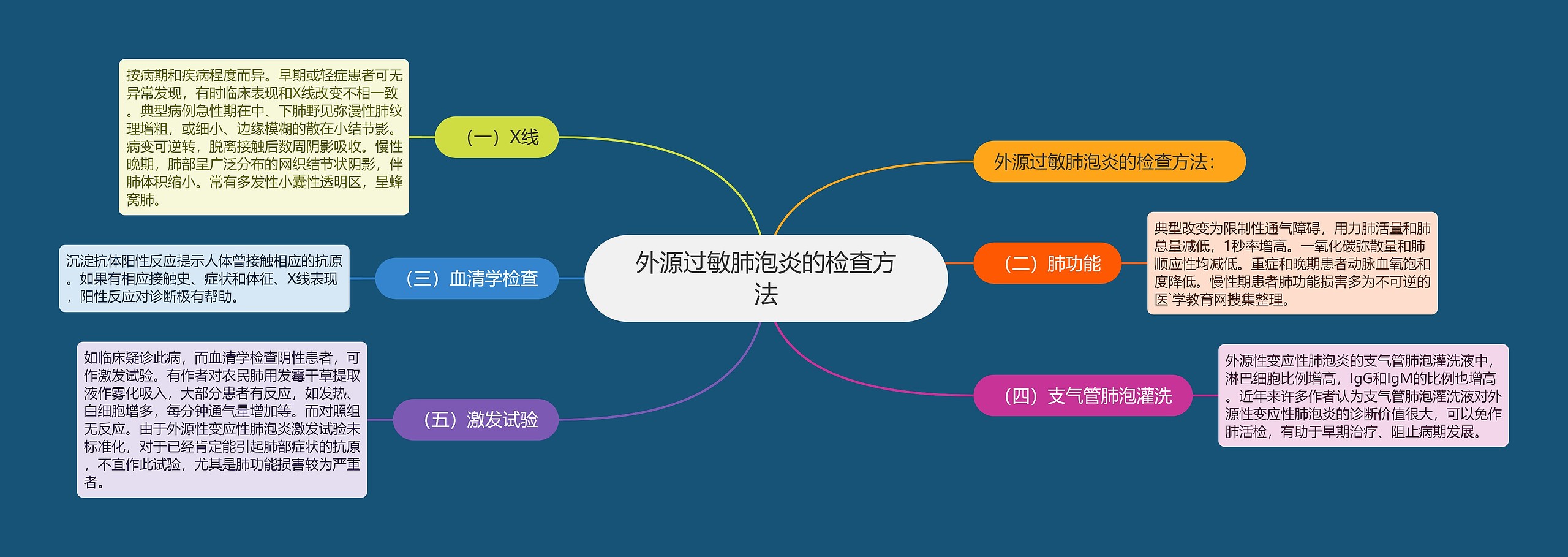 外源过敏肺泡炎的检查方法

外源过敏肺泡炎的检查方法：

（一）X线

按病期和疾病程度而异。早期或轻症患者可无异常发现，有时临床表现和X线改变不相一致。典型病例急性期在中、下肺野见弥漫性肺纹理增粗，或细小、边缘模糊的散在小结节影。病变可逆转，脱离接触后数周阴影吸收。慢性晚期，肺部呈广泛分布的网织结节状阴影，伴肺体积缩小。常有多发性小囊性透明区，呈蜂窝肺。

（二）肺功能

典型改变为限制性通气障碍，用力肺活量和肺总量减低，1秒率增高。一氧化碳弥散量和肺顺应性均减低。重症和晚期患者动脉血氧饱和度降低。慢性期患者肺功能损害多为不可逆的医`学教育网搜集整理。

（三）血清学检查

沉淀抗体阳性反应提示人体曾接触相应的抗原。如果有相应接触史、症状和体征、X线表现，阳性反应对诊断极有帮助。

（四）支气管肺泡灌洗

外源性变应性肺泡炎的支气管肺泡灌洗液中，淋巴细胞比例增高，IgG和IgM的比例也增高。近年来许多作者认为支气管肺泡灌洗液对外源性变应性肺泡炎的诊断价值很大，可以免作肺活检，有助于早期治疗、阻止病期发展。

（五）激发试验

如临床疑诊此病，而血清学检查阴性患者，可作激发试验。有作者对农民肺用发霉干草提取液作雾化吸入，大部分患者有反应，如发热、白细胞增多，每分钟通气量增加等。而对照组无反应。由于外源性变应性肺泡炎激发试验未标准化，对于已经肯定能引起肺部症状的抗原，不宜作此试验，尤其是肺功能损害较为严重者。